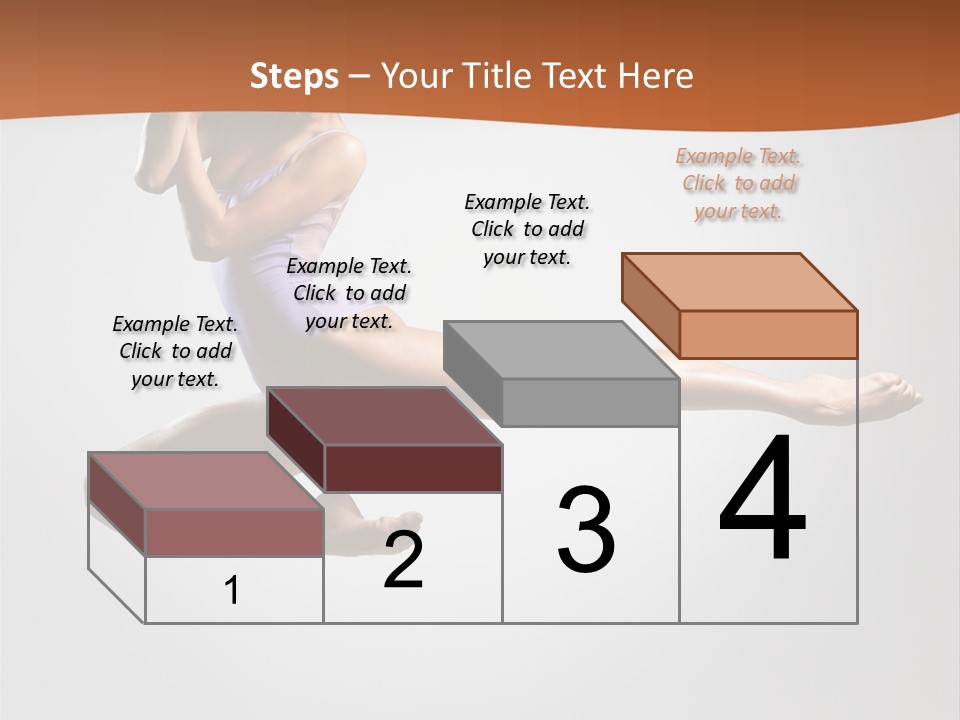 Steps – Your Title Text Here

Example Text. Click to add your text.

Example Text. Click to add your text.

Example Text. Click to add your text.

Example Text. Click to add your text.

1

2

3

4